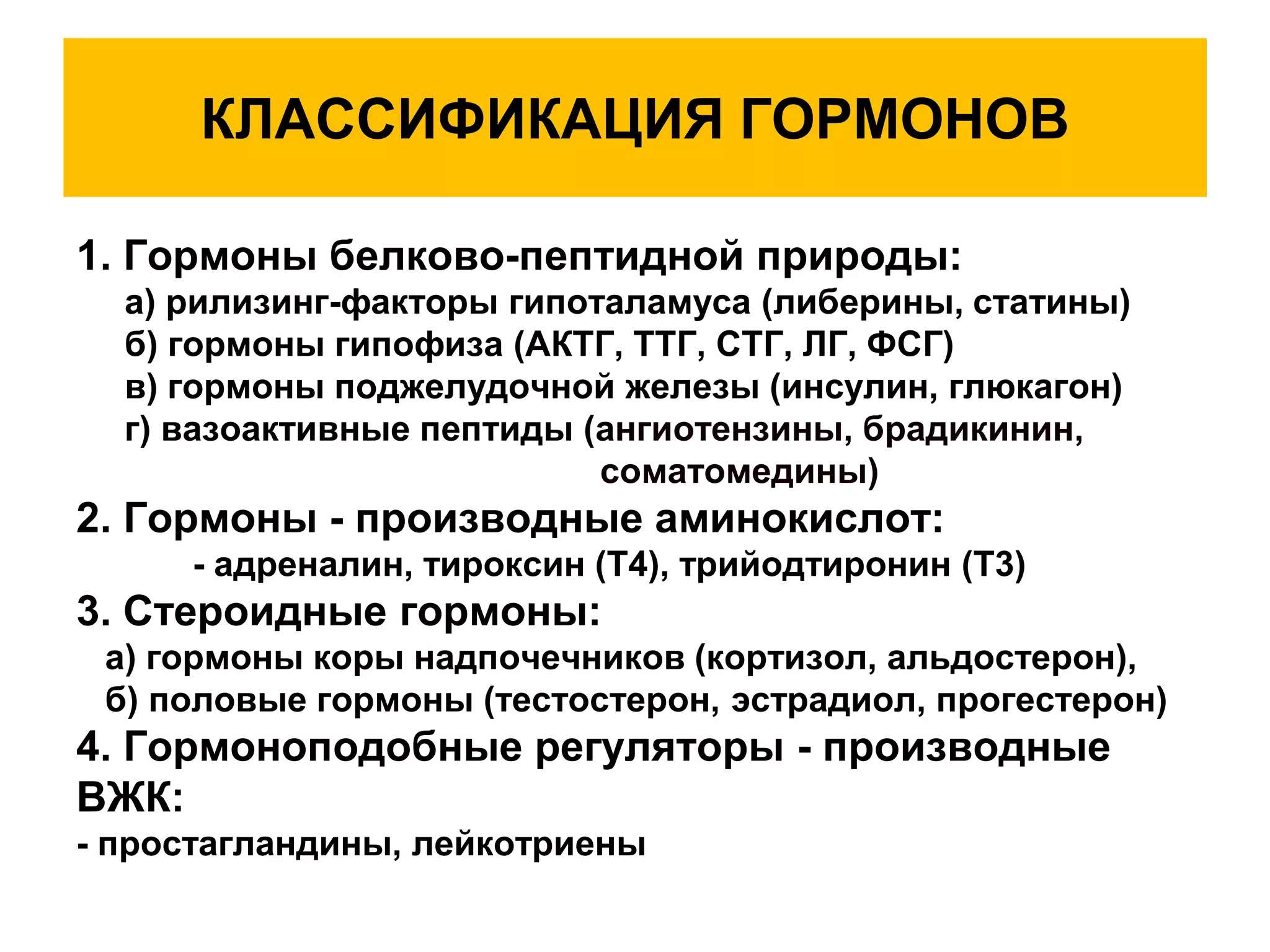 КЛАССИФИКАЦИЯ ГОРМОНОВ

1. Гормоны белково-пептидной природы:
а) рилизинг-факторы гипоталамуса (либерины, статины)
б) гормоны гипофиза (АКТГ, ТТГ, СТГ, ЛГ, ФСГ)
в) гормоны поджелудочной железы (инсулин, глюкагон)
г) вазоактивные пептиды (ангиотензины, брадикинин, соматомедины)

2. Гормоны - производные аминокислот:
- адреналин, тироксин (Т4), трийодтиронин (Т3)

3. Стероидные гормоны:
а) гормоны коры надпочечников (кортизол, альдостерон),
б) половые гормоны (тестостерон, эстрадиол, прогестерон)

4. Гормоноподобные регуляторы - производные ВЖК:
- простагландины, лейкотриены